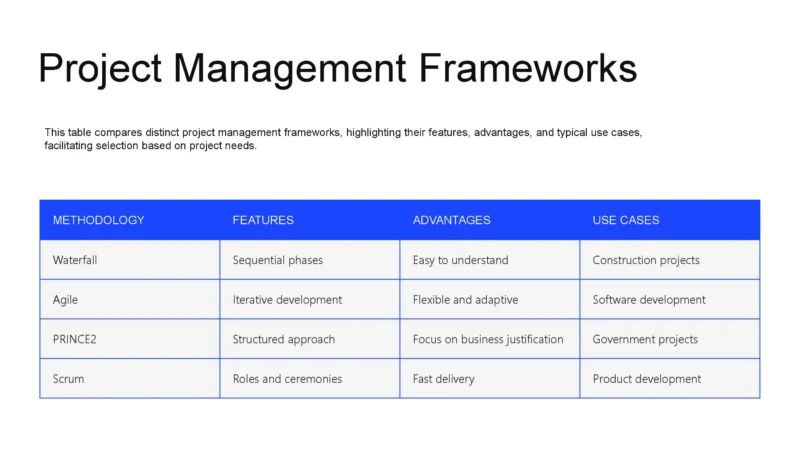 Project Management Frameworks

This table compares distinct project management frameworks, highlighting their features, advantages, and typical use cases, facilitating selection based on project needs.

| METHODOLOGY | FEATURES | ADVANTAGES | USE CASES |
|---|---|---|---|
| Waterfall | Sequential phases | Easy to understand | Construction projects |
| Agile | Iterative development | Flexible and adaptive | Software development |
| PRINCE2 | Structured approach | Focus on business justification | Government projects |
| Scrum | Roles and ceremonies | Fast delivery | Product development |